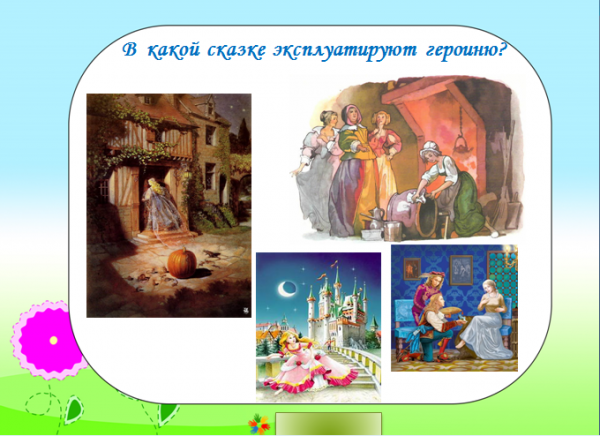 В какой сказке эксплуатируют героиню?